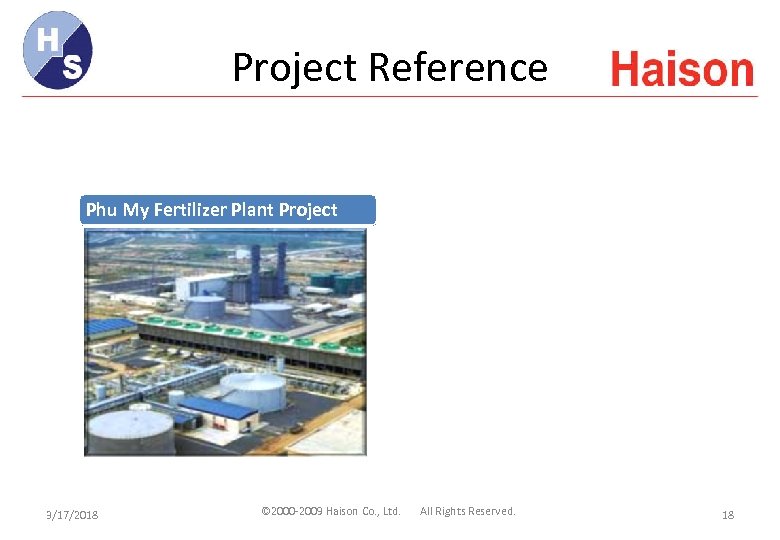 H
S

Project Reference

Haison

Phu My Fertilizer Plant Project

3/17/2018

©2000-2009 Haison Co., Ltd. All Rights Reserved.

18